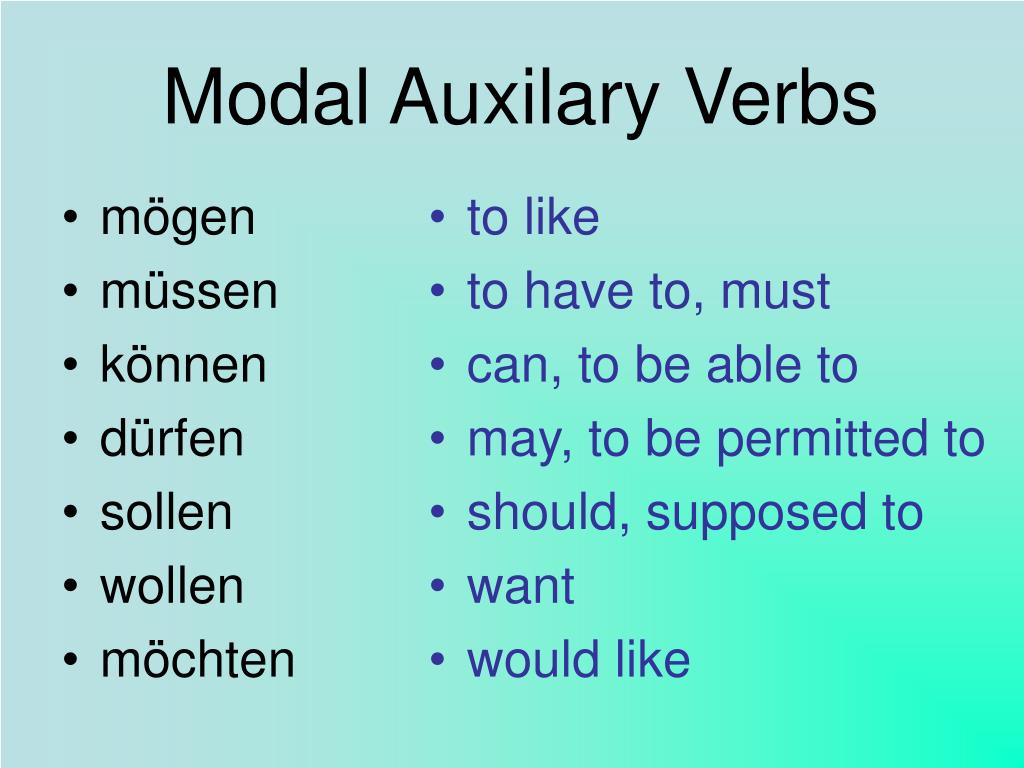 Modal Auxilary Verbs

• mögen
• müssen
• können
• dürfen
• sollen
• wollen
• möchten

• to like
• to have to, must
• can, to be able to
• may, to be permitted to
• should, supposed to
• want
• would like